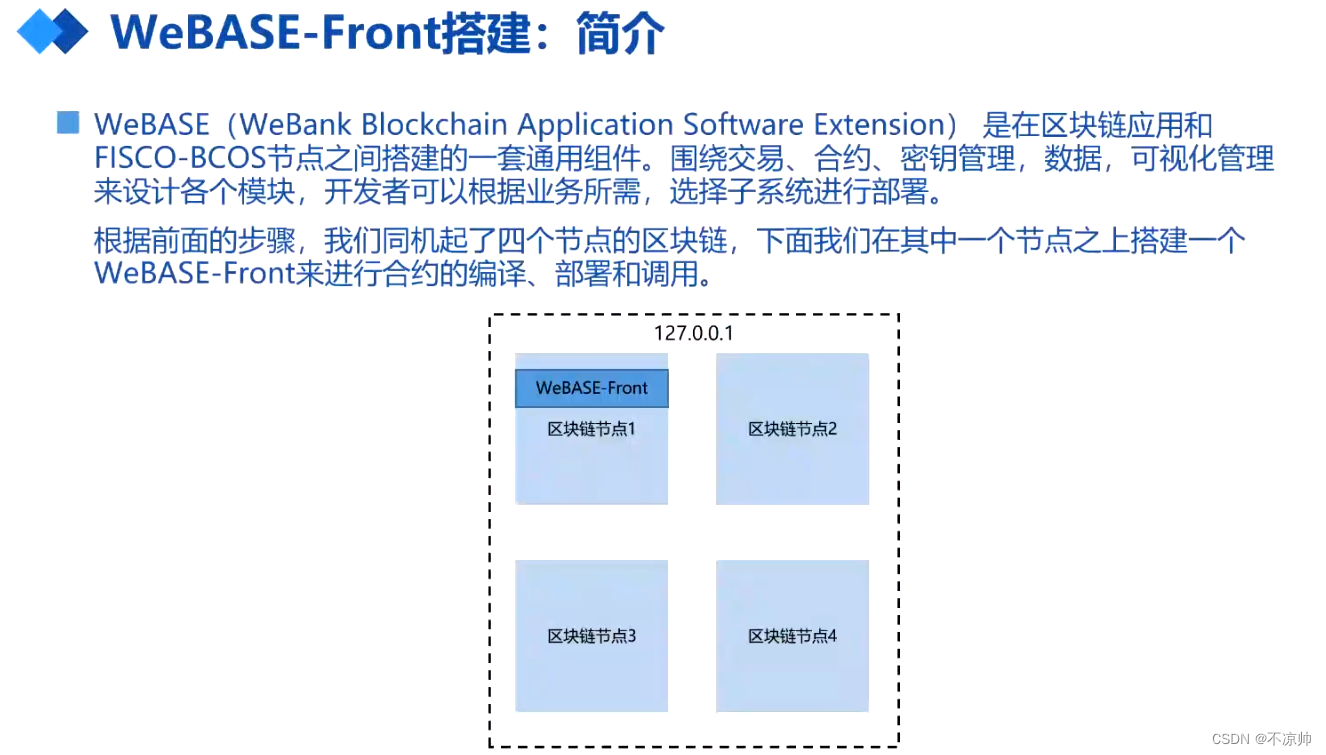 WeBASE-Front搭建：简介

WeBASE（WeBank Blockchain Application Software Extension） 是在区块链应用和FISCO-BCOS节点之间搭建的一套通用组件。围绕交易、合约、密钥管理，数据，可视化管理来设计各个模块，开发者可以根据业务所需，选择子系统进行部署。

根据前面的步骤，我们同机起了四个节点的区块链，下面我们在其中一个节点之上搭建一个WeBASE-Front来进行合约的编译、部署和调用。

127.0.0.1

WeBASE-Front

区块链节点1

区块链节点2

区块链节点3

区块链节点4

CSDN @不凉帅